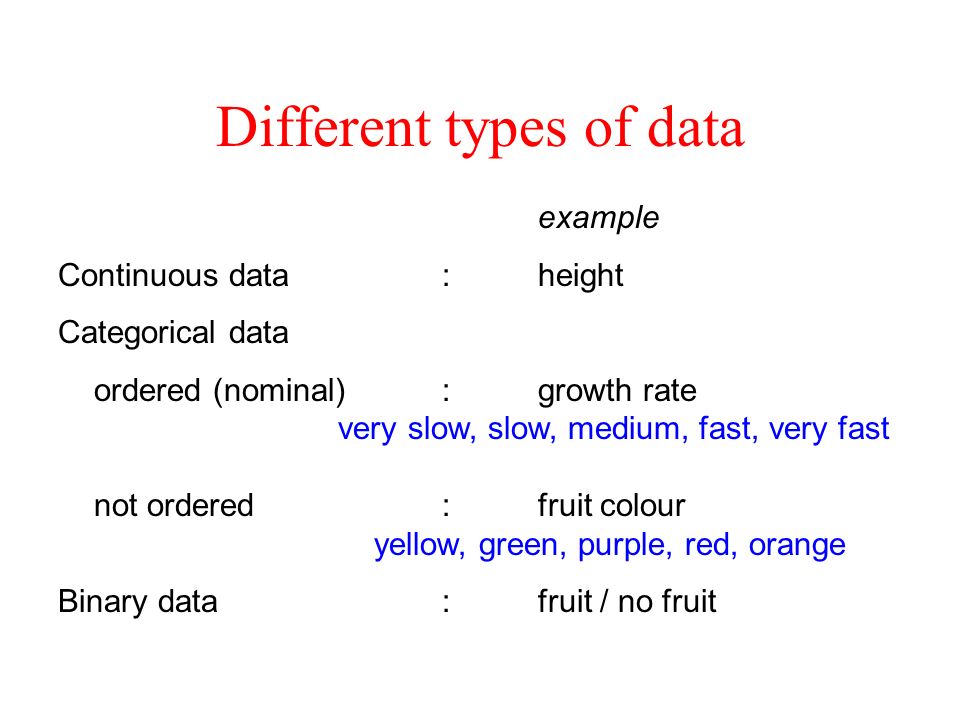 Different types of data

example

Continuous data : height

Categorical data

ordered (nominal) : growth rate

very slow, slow, medium, fast, very fast

not ordered : fruit colour

yellow, green, purple, red, orange

Binary data : fruit / no fruit